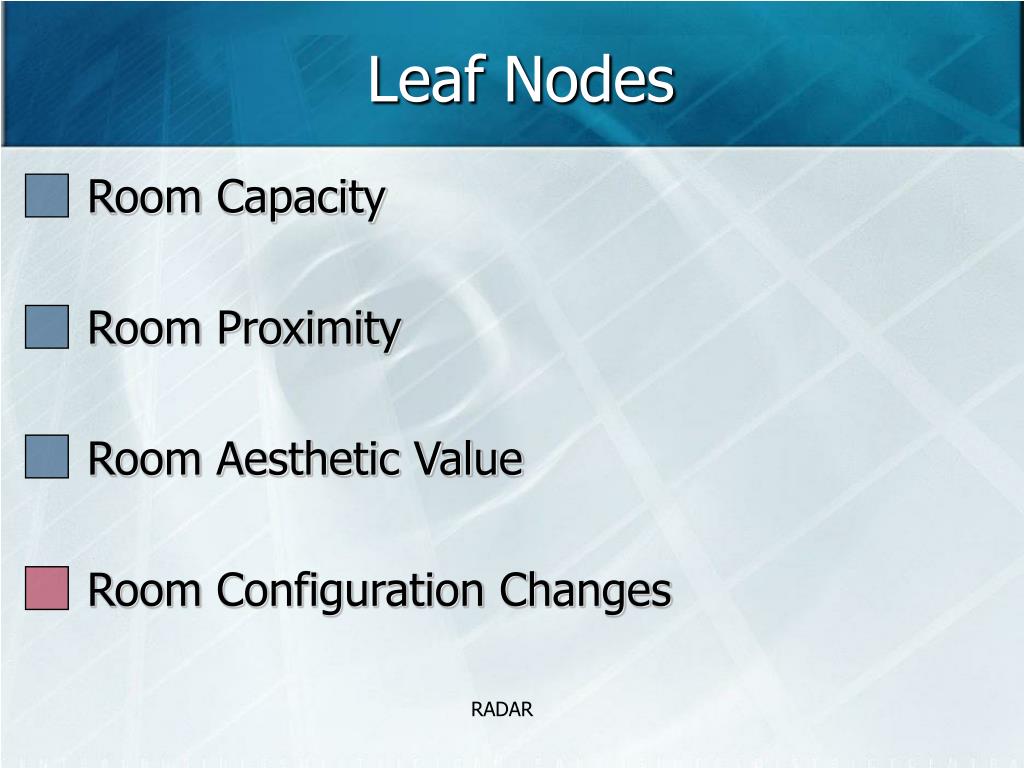 Leaf Nodes

Room Capacity

Room Proximity

Room Aesthetic Value

Room Configuration Changes

RADAR